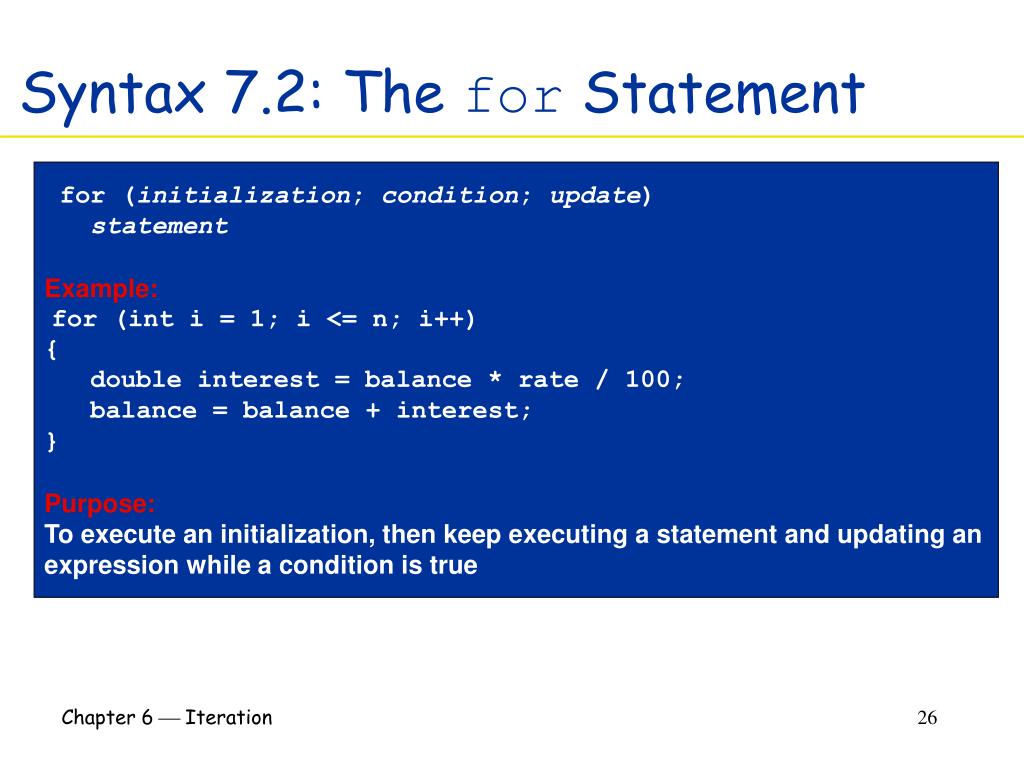 Syntax 7.2: The for Statement

for (initialization; condition; update)
   statement

Example:
for (int i = 1; i <= n; i++)
{
   double interest = balance * rate / 100;
   balance = balance + interest;
}

Purpose:
To execute an initialization, then keep executing a statement and updating an expression while a condition is true

Chapter 6 — Iteration

26